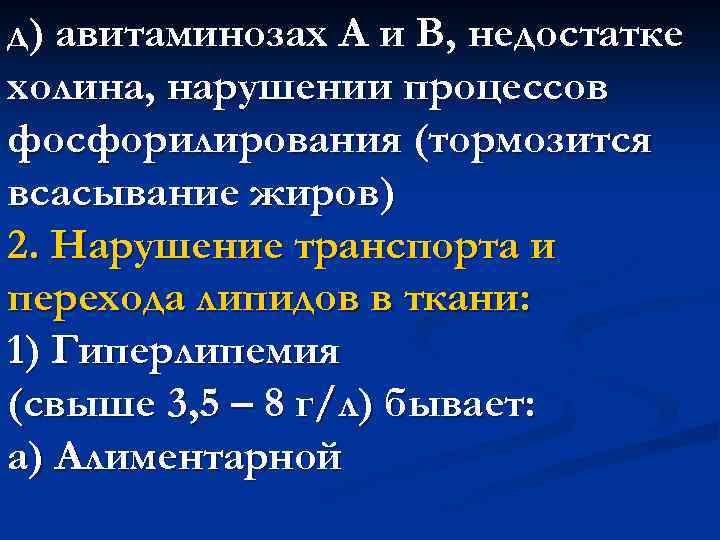 д) авитаминозах А и В, недостатке холина, нарушении процессов фосфорилирования (тормозится всасывание жиров)
2. Нарушение транспорта и перехода липидов в ткани:
1) Гиперлипемия
(свыше 3,5 – 8 г/л) бывает:
а) Алиментарной